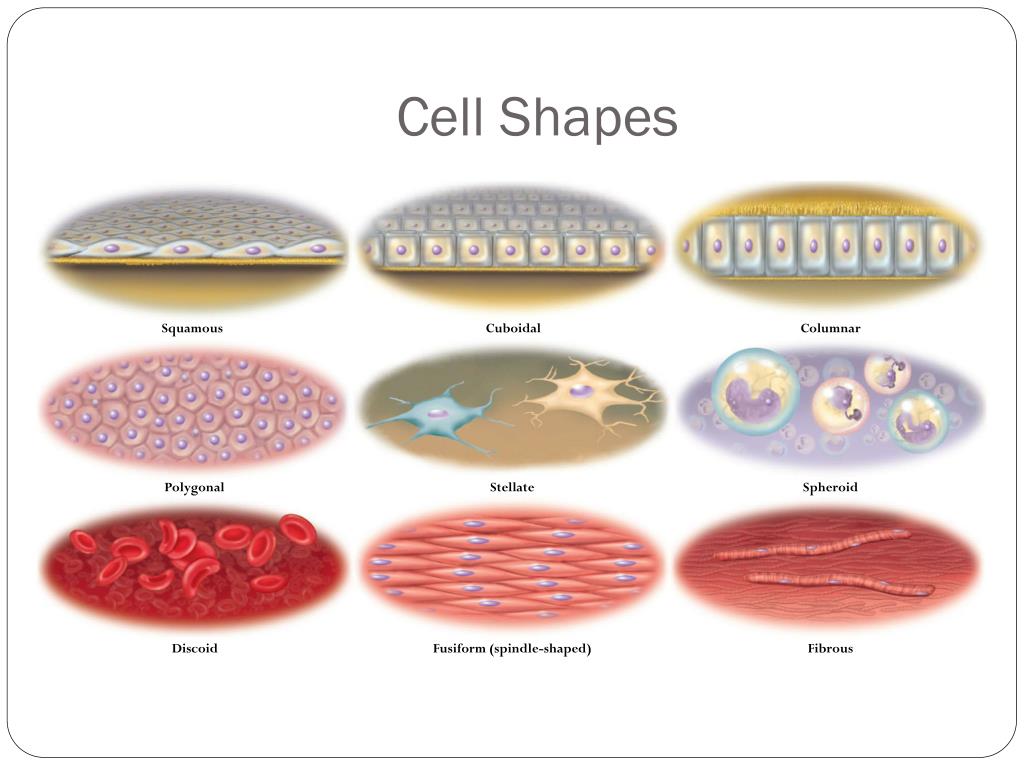 Cell Shapes

Squamous

Cuboidal

Columnar

Polygonal

Stellate

Spheroid

Discoid

Fusiform (spindle-shaped)

Fibrous